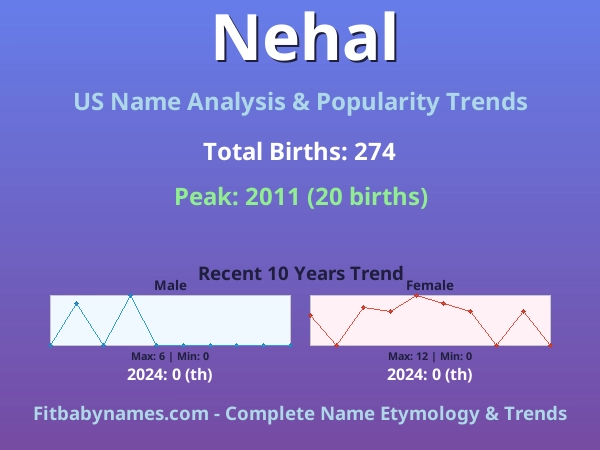 Nehal

US Name Analysis & Popularity Trends

Total Births: 274

Peak: 2011 (20 births)

Recent 10 Years Trend

Male

Max: 6 | Min: 0

2024: 0 (th)

Female

Max: 12 | Min: 0

2024: 0 (th)

Fitbabynames.com - Complete Name Etymology & Trends